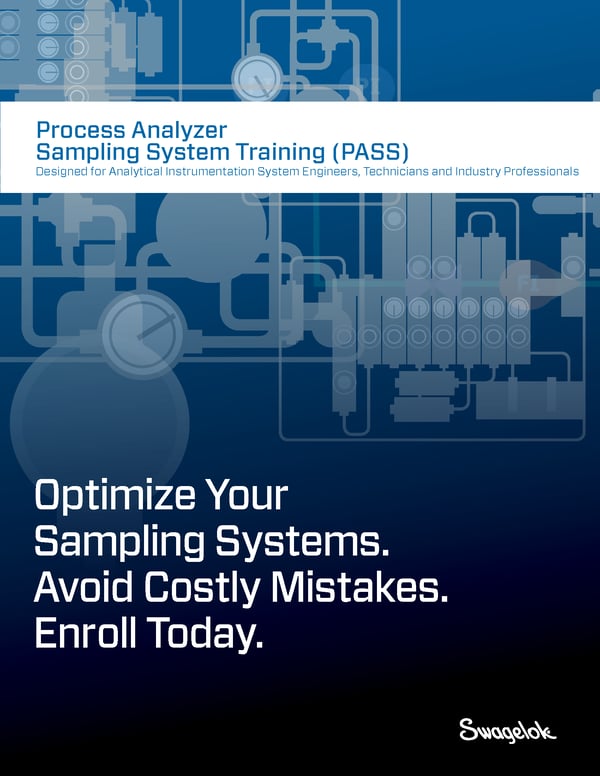 Process Analyzer
Sampling System Training (PASS)
Designed for Analytical Instrumentation System Engineers, Technicians and Industry Professionals

Optimize Your Sampling Systems. Avoid Costly Mistakes. Enroll Today.

Swagelok